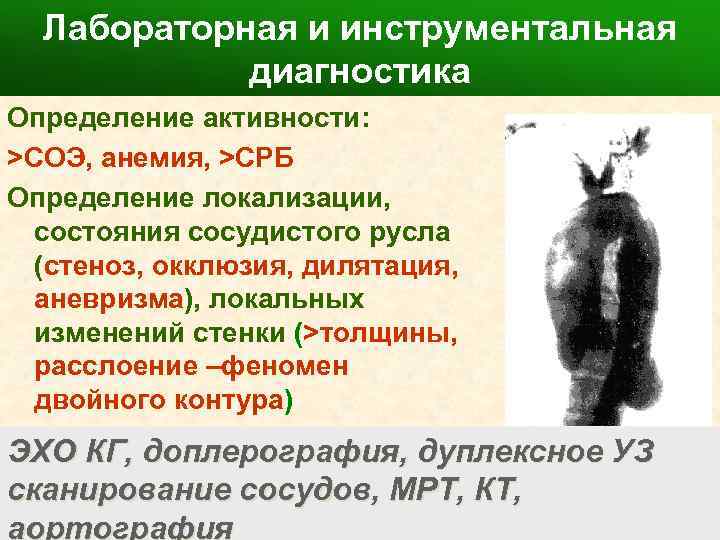 Лабораторная и инструментальная диагностика

Определение активности:

>СОЭ, анемия, >СРБ

Определение локализации, состояния сосудистого русла (стеноз, окклюзия, дилятация, аневризма), локальных изменений стенки (>толщины, расслоение –феномен двойного контура)

ЭХО КГ, доплерография, дуплексное УЗ сканирование сосудов, МРТ, КТ, аортография